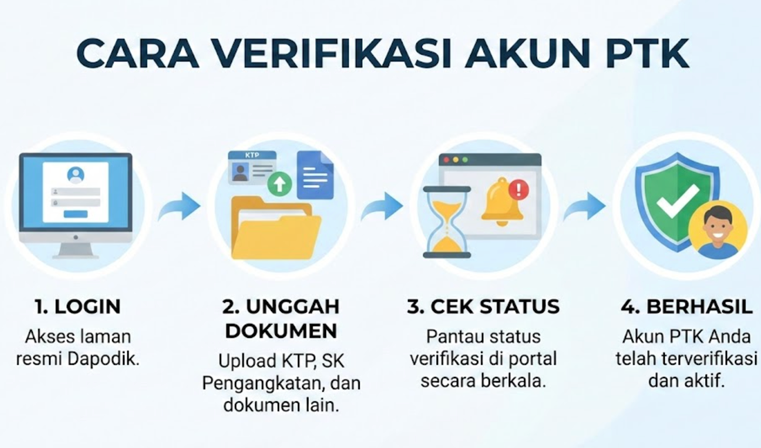 CARA VERIFIKASI AKUN PTK

KTP

1. LOGIN
Akses laman resmi Dapodik.

2. UNGGAH DOKUMEN
Upload KTP, SK Pengangkatan, dan dokumen lain.

3. CEK STATUS
Pantau status verifikasi di portal secara berkala.

4. BERHASIL
Akun PTK Anda telah terverifikasi dan aktif.